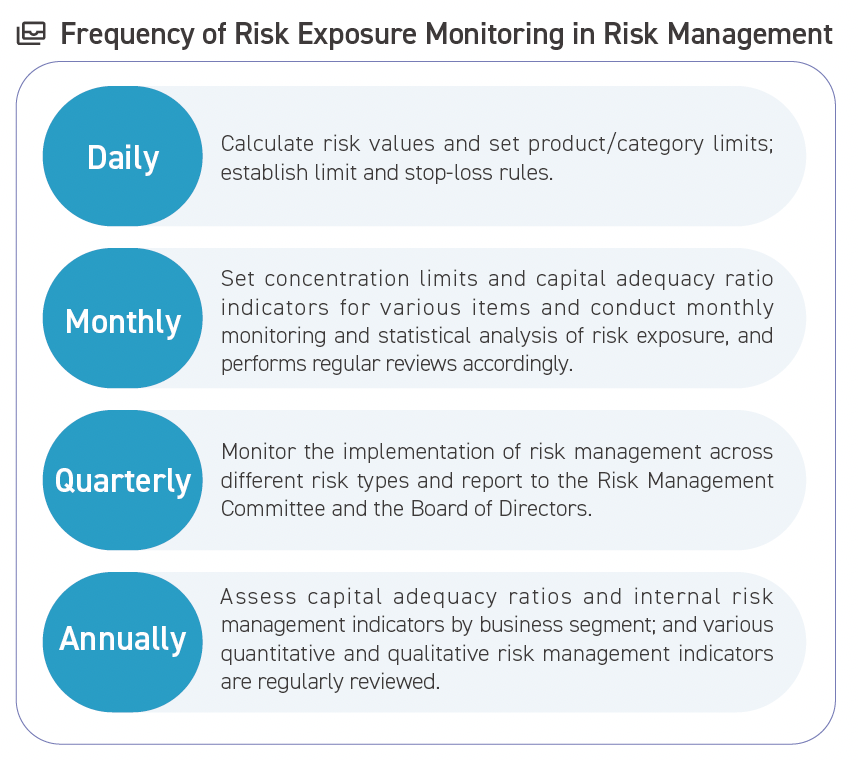 Frequency of Risk Exposure Monitoring in Risk Management

Daily

Calculate risk values and set product/category limits; establish limit and stop-loss rules.

Monthly

Set concentration limits and capital adequacy ratio indicators for various items and conduct monthly monitoring and statistical analysis of risk exposure, and performs regular reviews accordingly.

Quarterly

Monitor the implementation of risk management across different risk types and report to the Risk Management Committee and the Board of Directors.

Annually

Assess capital adequacy ratios and internal risk management indicators by business segment; and various quantitative and qualitative risk management indicators are regularly reviewed.